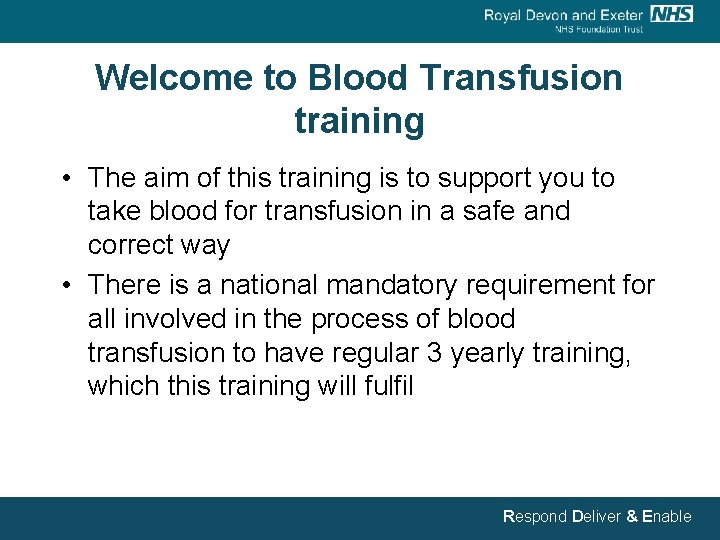 Royal Devon and Exeter NHS
NHS Foundation Trust

Welcome to Blood Transfusion training

• The aim of this training is to support you to take blood for transfusion in a safe and correct way

• There is a national mandatory requirement for all involved in the process of blood transfusion to have regular 3 yearly training, which this training will fulfil

Respond Deliver & Enable